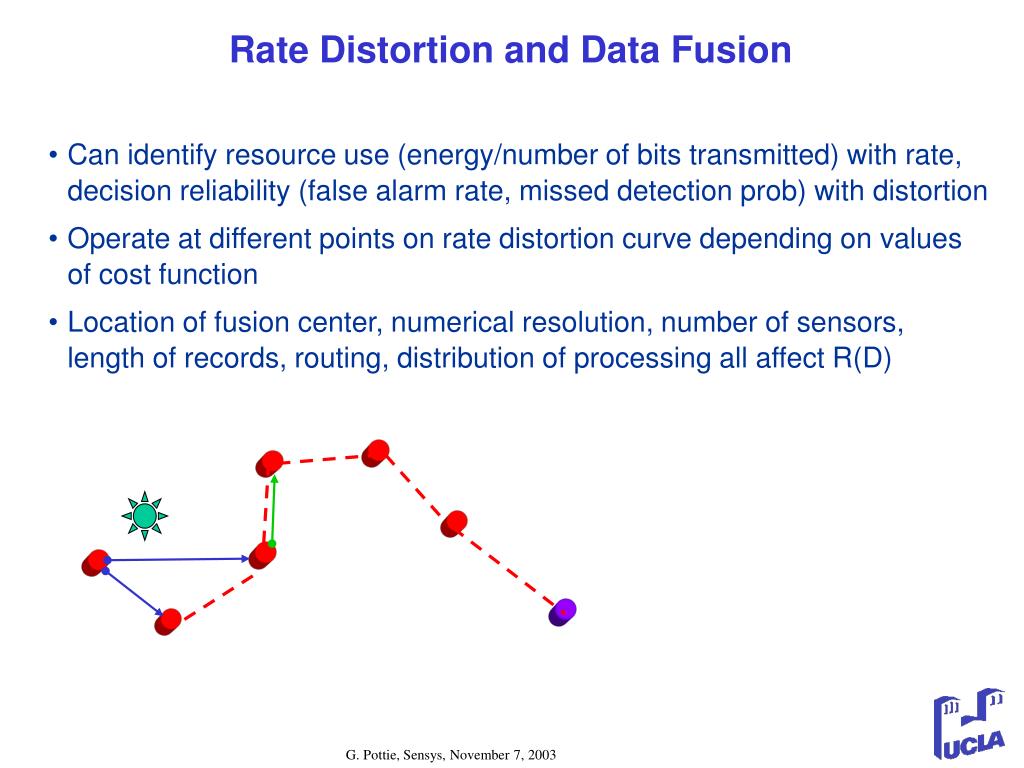 Rate Distortion and Data Fusion

• Can identify resource use (energy/number of bits transmitted) with rate, decision reliability (false alarm rate, missed detection prob) with distortion

• Operate at different points on rate distortion curve depending on values of cost function

• Location of fusion center, numerical resolution, number of sensors, length of records, routing, distribution of processing all affect R(D)

G. Pottie, Sensys, November 7, 2003

UCLA